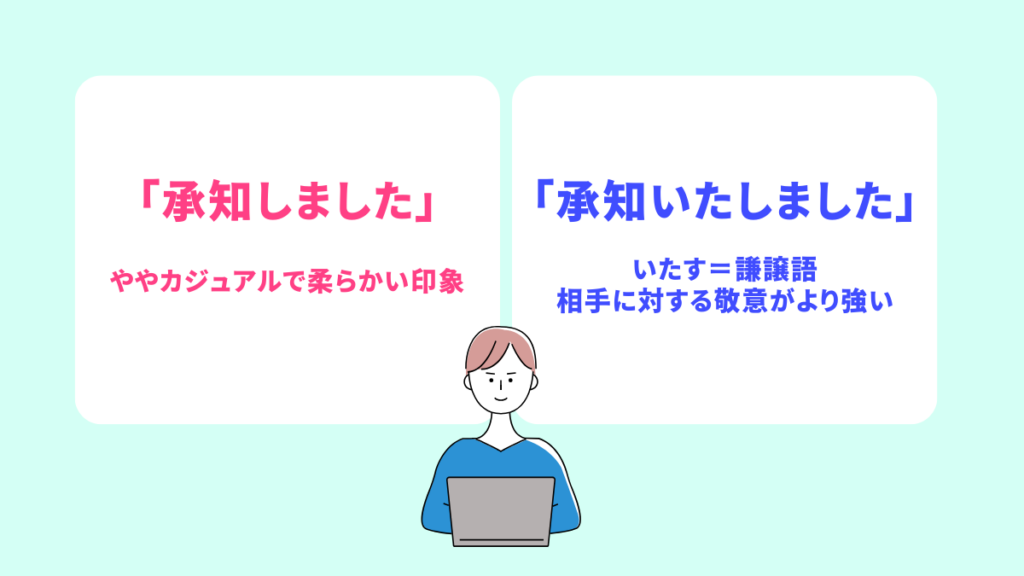 「承知しました」

ややカジュアルで柔らかい印象

「承知いたしました」

いたす＝謙譲語
相手に対する敬意がより強い